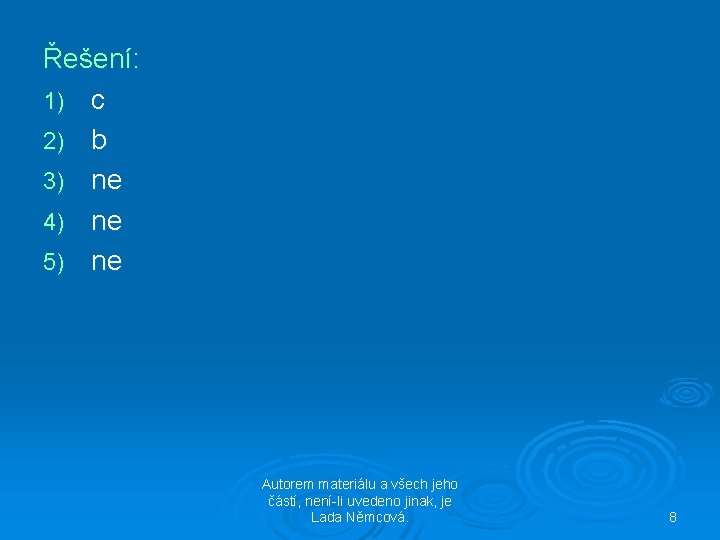 Řešení:

1) c
2) b
3) ne
4) ne
5) ne

Autorem materiálu a všech jeho částí, není-li uvedeno jinak, je Lada Němcová.

8